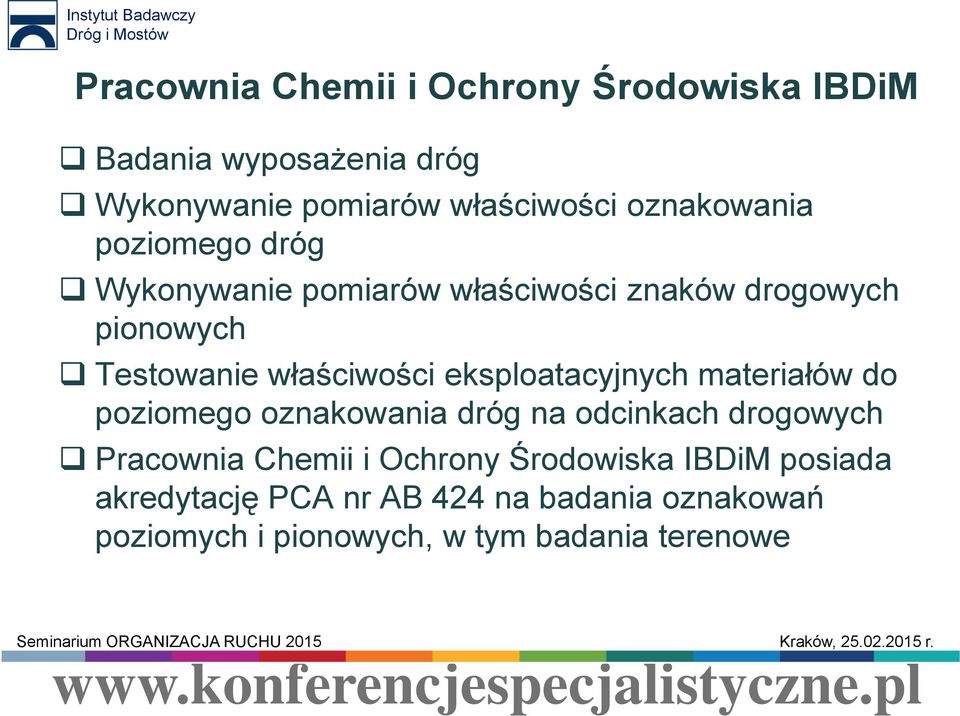 Instytut Badawczy
Dróg i Mostów

Pracownia Chemii i Ochrony Środowiska IBDiM

❑ Badania wyposażenia dróg

❑ Wykonywanie pomiarów właściwości oznakowania poziomego dróg

❑ Wykonywanie pomiarów właściwości znaków drogowych pionowych

❑ Testowanie właściwości eksploatacyjnych materiałów do poziomego oznakowania dróg na odcinkach drogowych

❑ Pracownia Chemii i Ochrony Środowiska IBDiM posiada akredytację PCA nr AB 424 na badania oznakowań poziomych i pionowych, w tym badania terenowe

Seminarium ORGANIZACJA RUCHU 2015

Kraków, 25.02.2015 r.

www.konferencjespecjalistyczne.pl